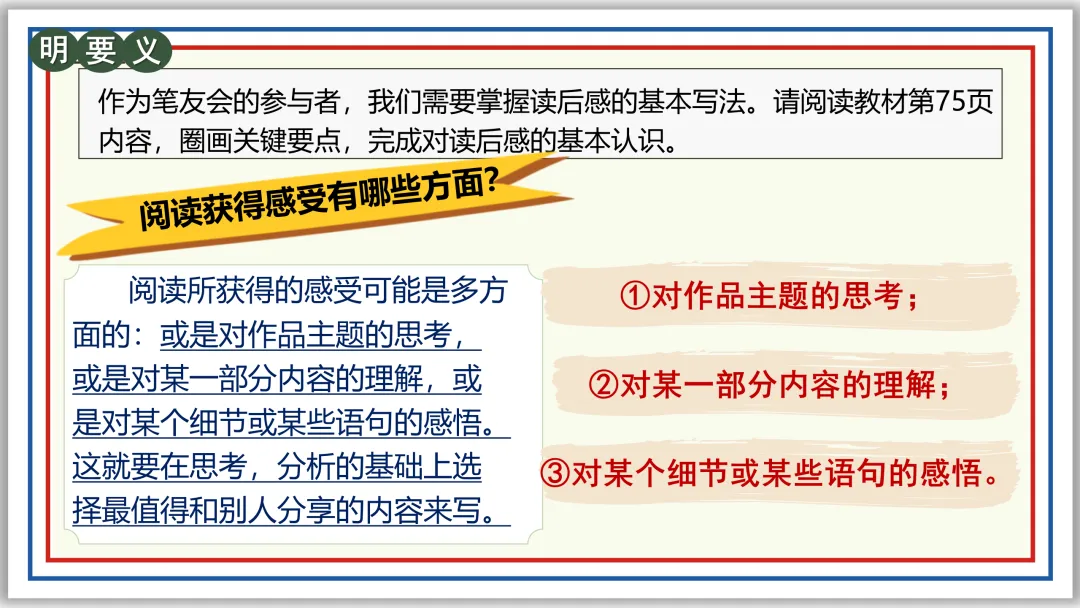 明 要 义

作为笔友会的参与者，我们需要掌握读后感的基本写法。请阅读教材第75页内容，圈画关键要点，完成对读后感的基本认识。

阅读获得感受有哪些方面?

阅读所获得的感受可能是多方面的：或是对作品主题的思考，或是对某一部分内容的理解，或是对某个细节或某些语句的感悟。这就要在思考，分析的基础上选择最值得和别人分享的内容来写。

①对作品主题的思考；

②对某一部分内容的理解；

③对某个细节或某些语句的感悟。